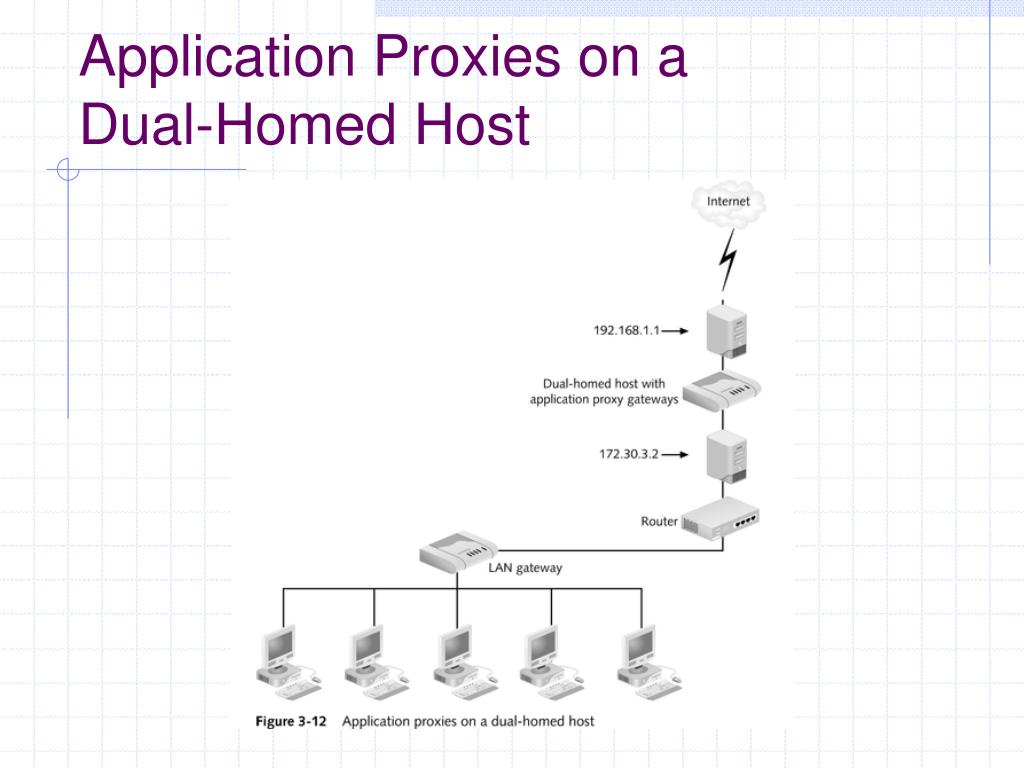 Application Proxies on a Dual-Homed Host

Internet

192.168.1.1

Dual-homed host with application proxy gateways

172.30.3.2

Router

LAN gateway

Figure 3-12 Application proxies on a dual-homed host